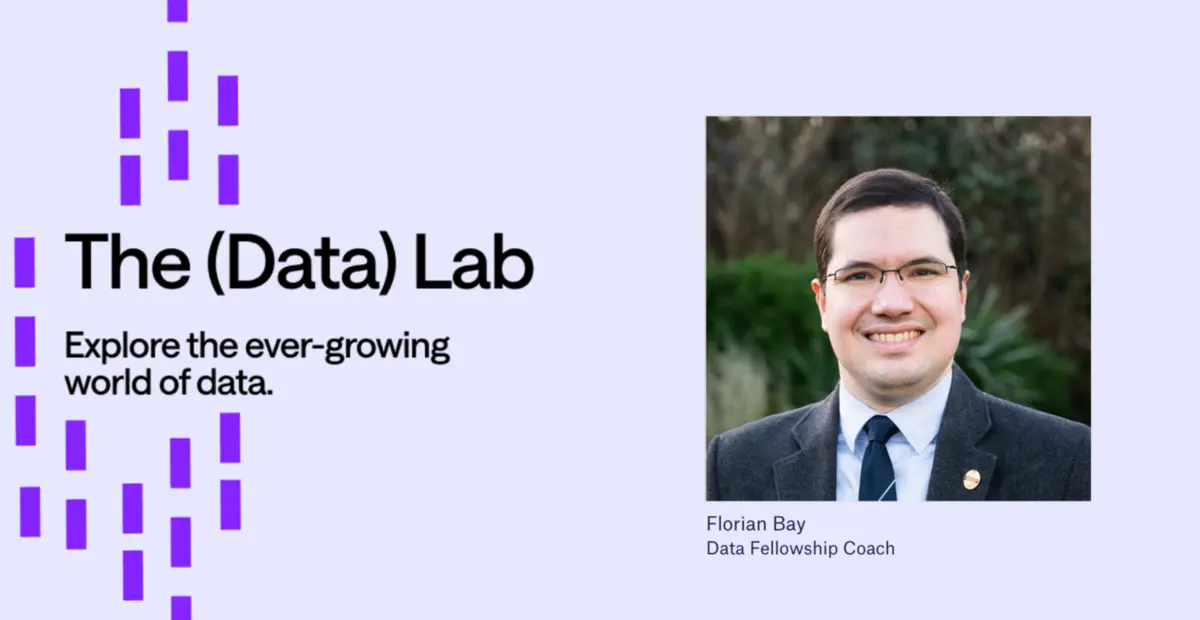 The (Data) Lab

Explore the ever-growing world of data.

Florian Bay
Data Fellowship Coach